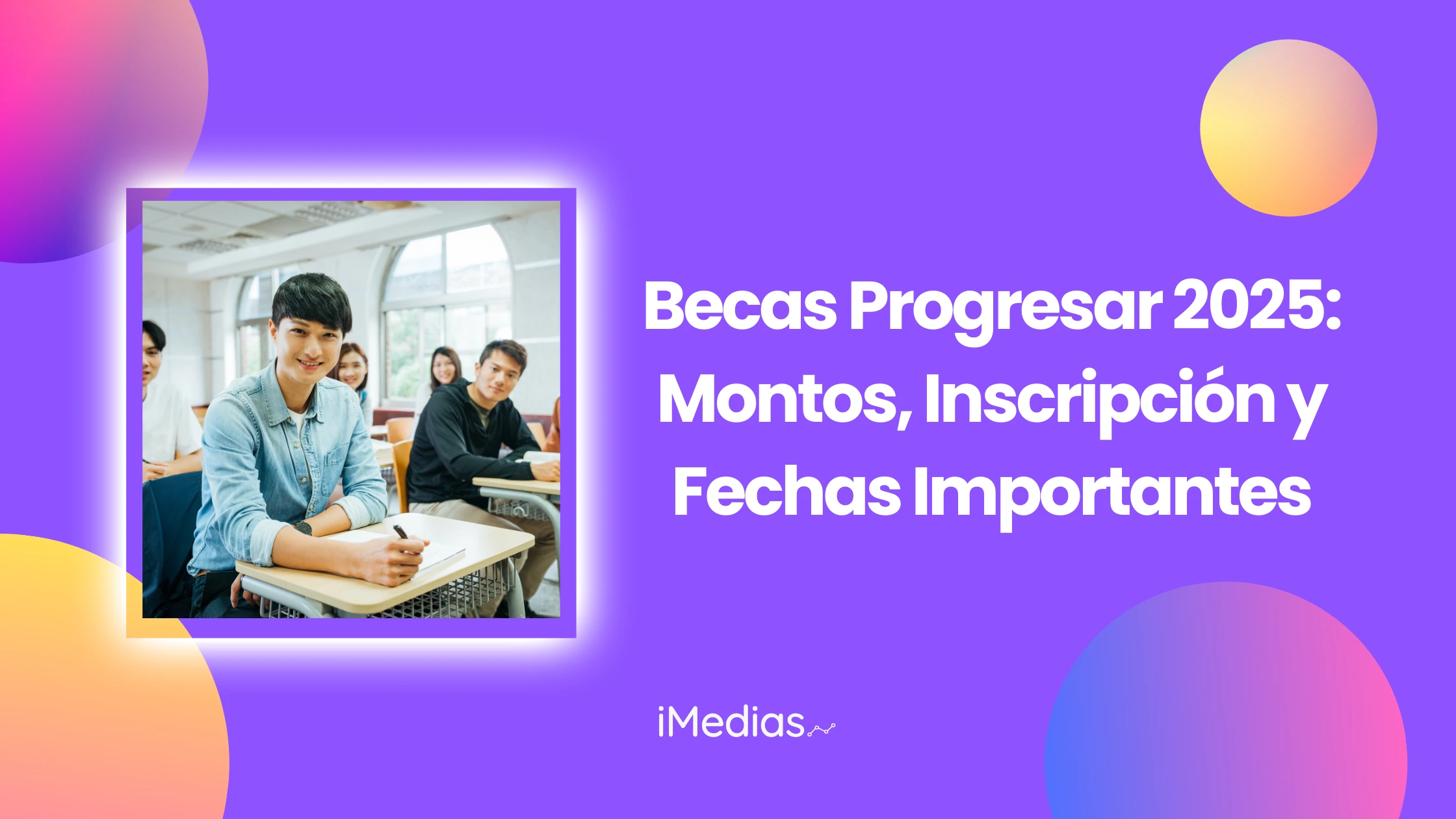 Becas Progresar 2025: Montos, Inscripción y Fechas Importantes

iMedias